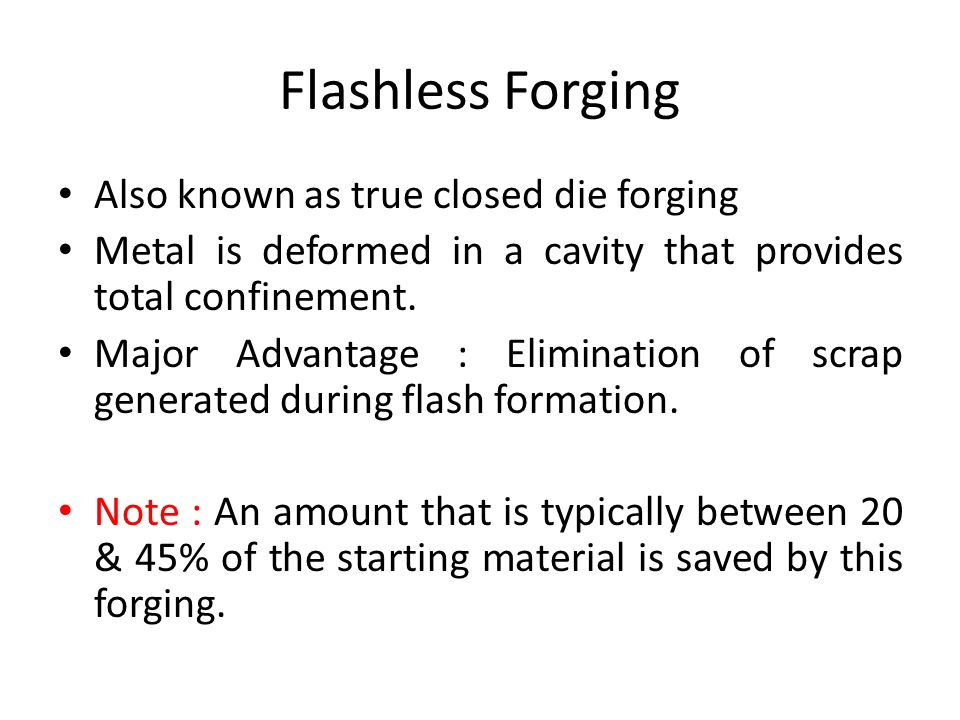 Flashless Forging

• Also known as true closed die forging
• Metal is deformed in a cavity that provides total confinement.
• Major Advantage : Elimination of scrap generated during flash formation.

• Note : An amount that is typically between 20 & 45% of the starting material is saved by this forging.